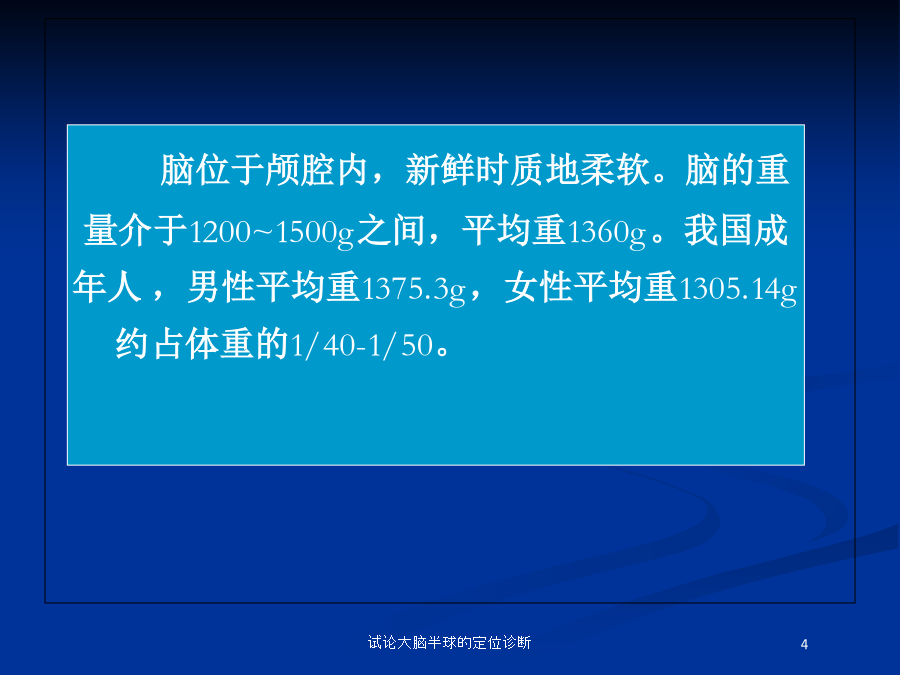 脑位于颅腔内，新鲜时质地柔软。脑的重量介于1200~1500g之间，平均重1360g。我国成年人，男性平均重1375.3g，女性平均重1305.14g约占体重的1/40-1/50。

试论大脑半球的定位诊断

4